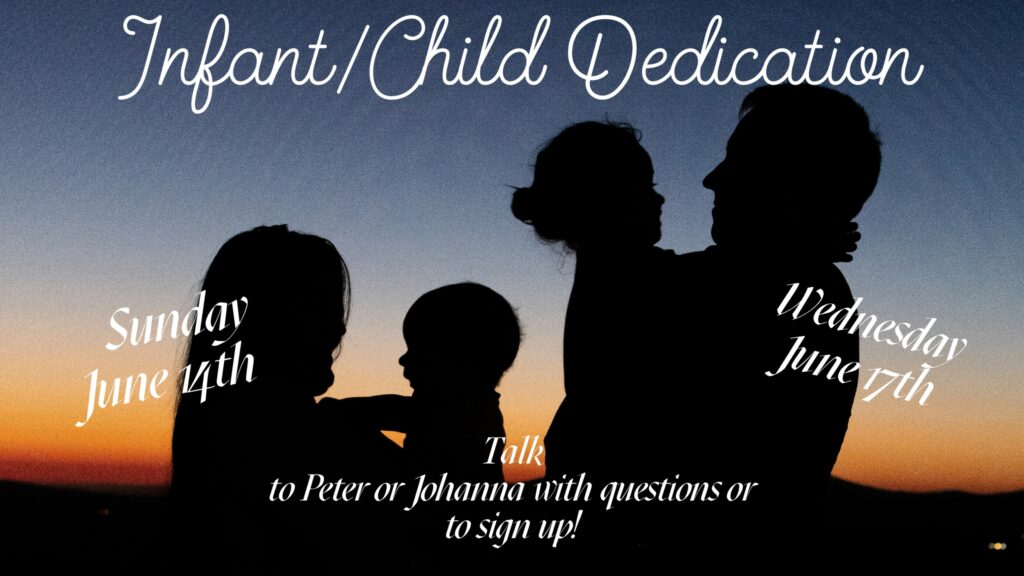 Infant/Child Dedication

Sunday June 14th

Wednesday June 17th

Talk to Peter or Johanna with questions or to sign up!